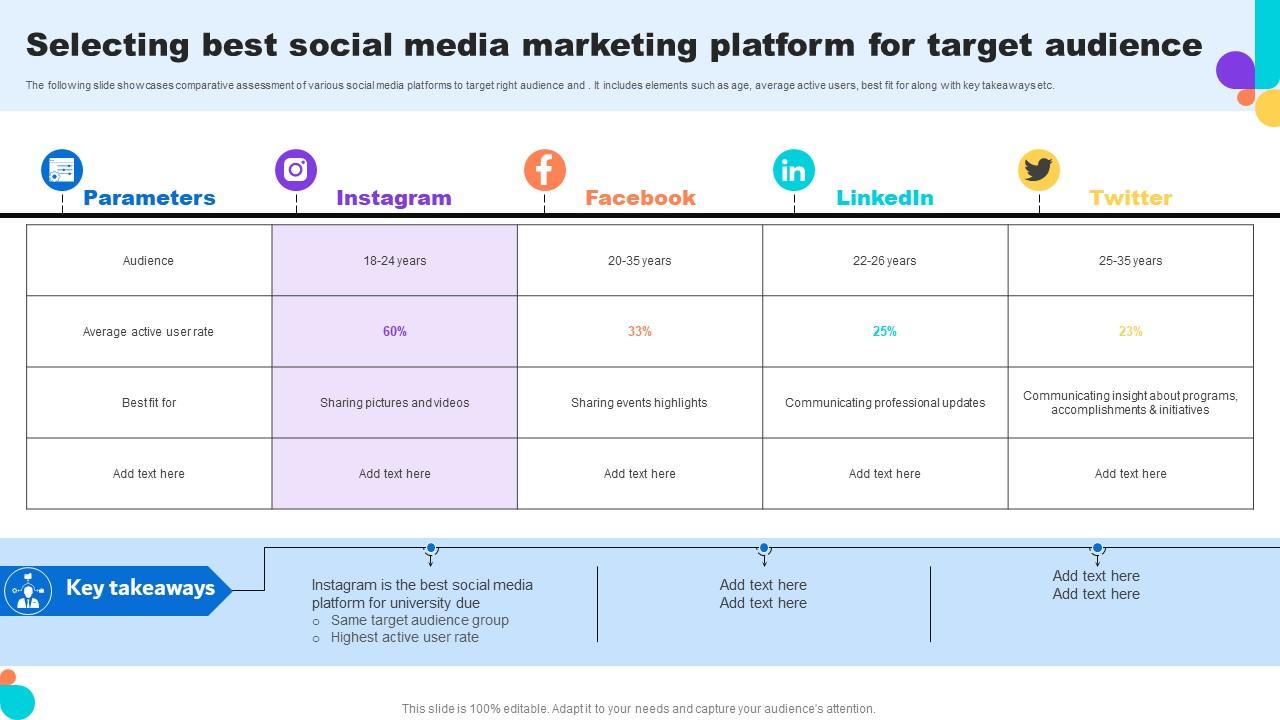 Selecting best social media marketing platform for target audience

The following slide showcases comparative assessment of various social media platforms to target right audience and . It includes elements such as age, average active users, best fit for along with key takeaways etc.

| Parameters | Instagram | Facebook | LinkedIn | Twitter |
|---|---|---|---|---|
| Audience | 18-24 years | 20-35 years | 22-26 years | 25-35 years |
| Average active user rate | 60% | 33% | 25% | 23% |
| Best fit for | Sharing pictures and videos | Sharing events highlights | Communicating professional updates | Communicating insight about programs, accomplishments & initiatives |
| Add text here | Add text here | Add text here | Add text here | Add text here |

Key takeaways

Instagram is the best social media platform for university due
○ Same target audience group
○ Highest active user rate

Add text here
Add text here

Add text here
Add text here

This slide is 100% editable. Adapt it to your needs and capture your audience's attention.